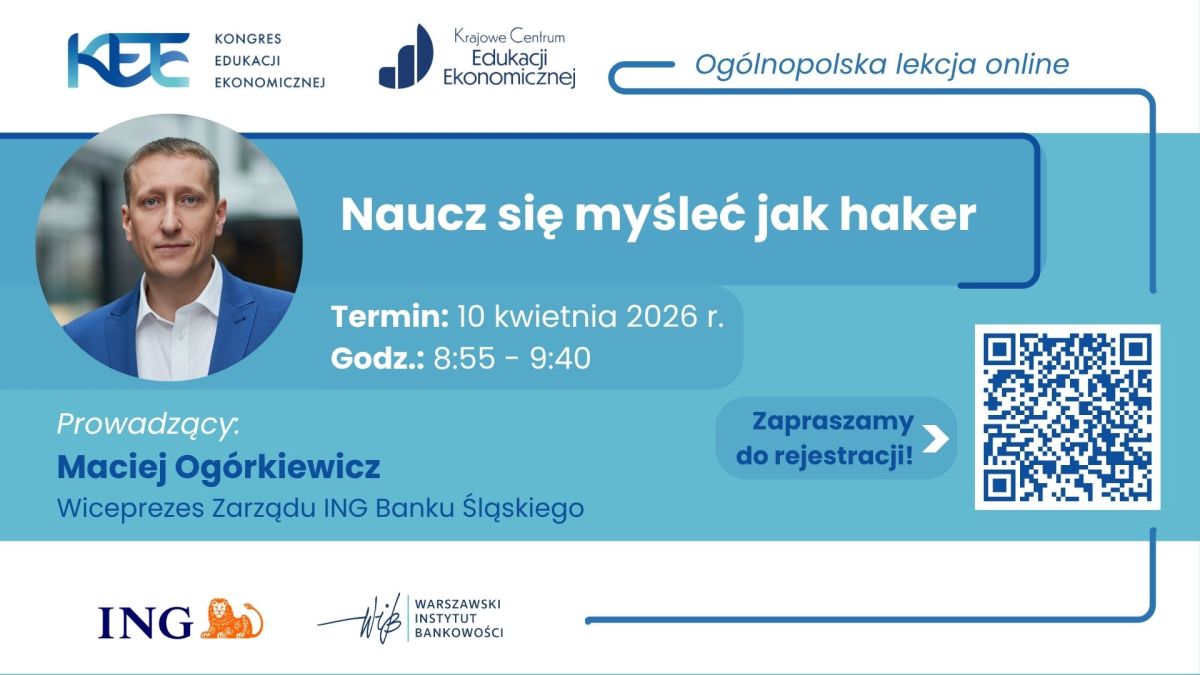 KEE KONGRES EDUKACJI EKONOMICZNEJ

Krajowe Centrum Edukacji Ekonomicznej

Ogólnopolska lekcja online

Naucz się myśleć jak haker

Termin: 10 kwietnia 2026 r.
Godz.: 8:55 - 9:40

Prowadzący:
Maciej Ogórkiewicz
Wiceprezes Zarządu ING Banku Śląskiego

Zapraszamy do rejestracji!

ING

WIB WARSZAWSKI INSTYTUT BANKOWOŚCI